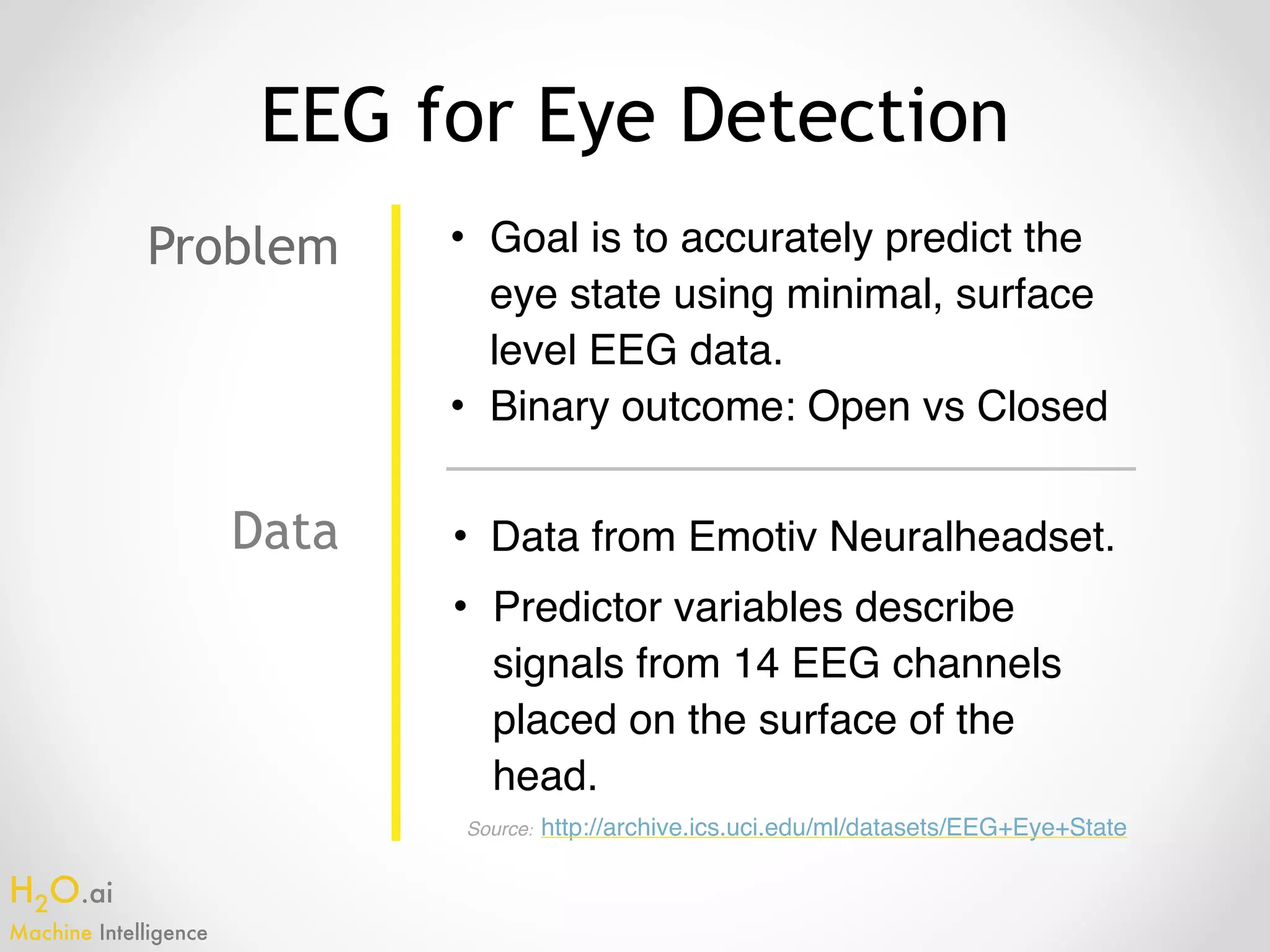 EEG for Eye Detection

Problem

• Goal is to accurately predict the eye state using minimal, surface level EEG data.
• Binary outcome: Open vs Closed

Data

• Data from Emotiv Neuralheadset.
• Predictor variables describe signals from 14 EEG channels placed on the surface of the head.

Source: http://archive.ics.uci.edu/ml/datasets/EEG+Eye+State

$H_2O$.ai
Machine Intelligence